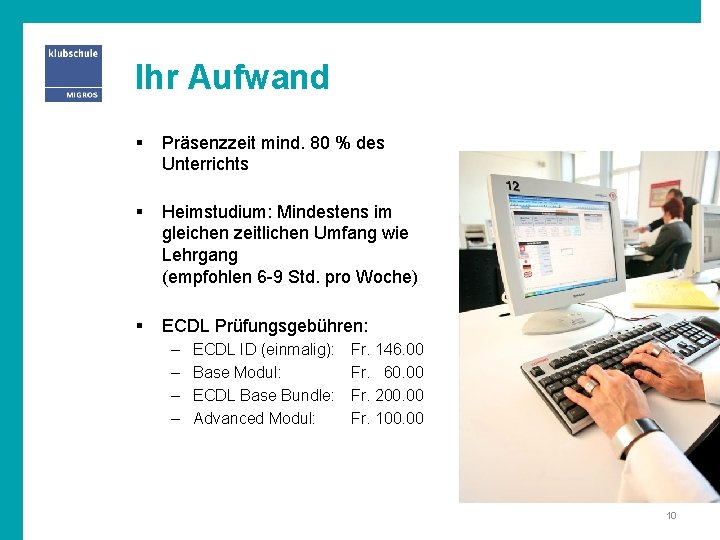 klubschule
MIGROS

Ihr Aufwand

▪ Präsenzzeit mind. 80 % des Unterrichts

▪ Heimstudium: Mindestens im gleichen zeitlichen Umfang wie Lehrgang
(empfohlen 6-9 Std. pro Woche)

▪ ECDL Prüfungsgebühren:
– ECDL ID (einmalig): Fr. 146.00
– Base Modul: Fr. 60.00
– ECDL Base Bundle: Fr. 200.00
– Advanced Modul: Fr. 100.00

12

10